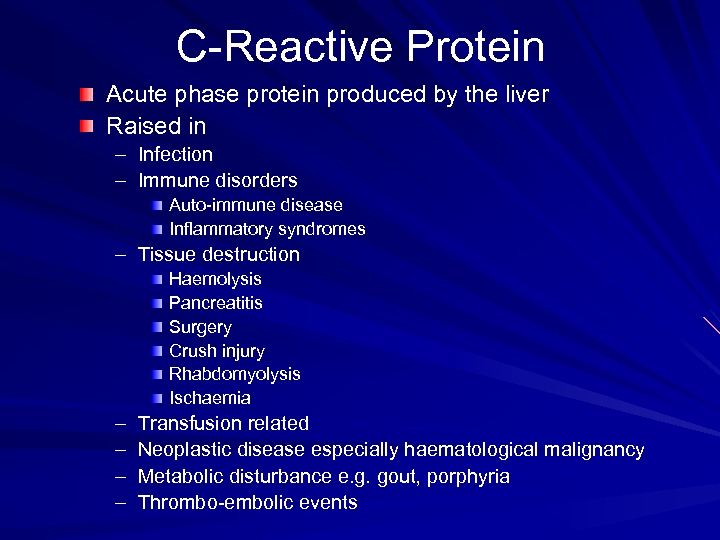 C-Reactive Protein

Acute phase protein produced by the liver

Raised in

– Infection
– Immune disorders
  Auto-immune disease
  Inflammatory syndromes
– Tissue destruction
  Haemolysis
  Pancreatitis
  Surgery
  Crush injury
  Rhabdomyolysis
  Ischaemia
– Transfusion related
– Neoplastic disease especially haematological malignancy
– Metabolic disturbance e.g. gout, porphyria
– Thrombo-embolic events